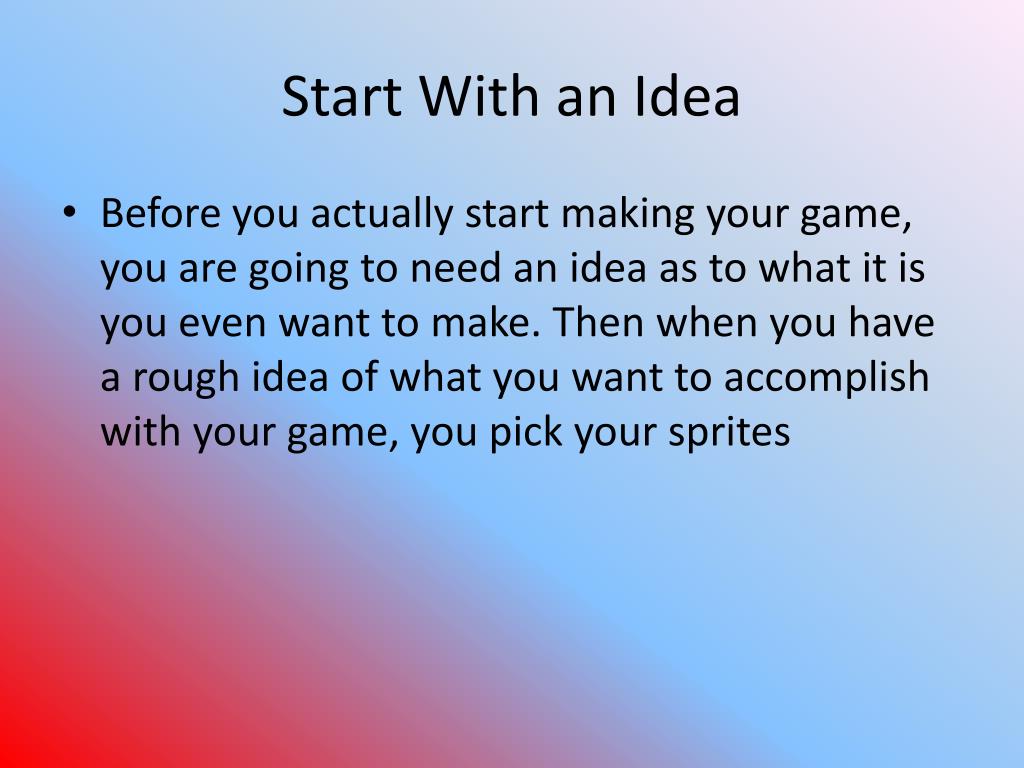 Start With an Idea

• Before you actually start making your game, you are going to need an idea as to what it is you even want to make. Then when you have a rough idea of what you want to accomplish with your game, you pick your sprites